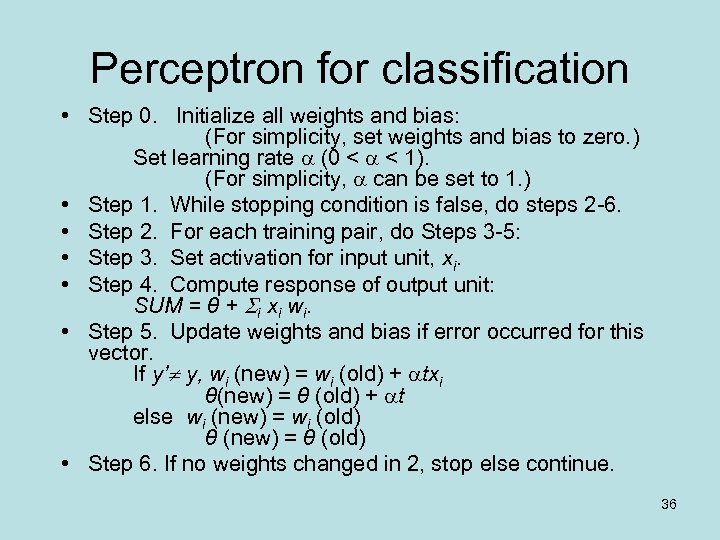 Perceptron for classification

• Step 0. Initialize all weights and bias:
(For simplicity, set weights and bias to zero.)
Set learning rate $\alpha$ ($0 < \alpha < 1$).
(For simplicity, $\alpha$ can be set to 1.)
• Step 1. While stopping condition is false, do steps 2-6.
• Step 2. For each training pair, do Steps 3-5:
• Step 3. Set activation for input unit, $x_i$.
• Step 4. Compute response of output unit:
$SUM = \theta + \Sigma_i x_i w_i$.
• Step 5. Update weights and bias if error occurred for this vector.
If $y' \neq y$, $w_i$ (new) = $w_i$ (old) + $\alpha t x_i$
$\theta$(new) = $\theta$ (old) + $\alpha t$
else $w_i$ (new) = $w_i$ (old)
$\theta$ (new) = $\theta$ (old)
• Step 6. If no weights changed in 2, stop else continue.

36